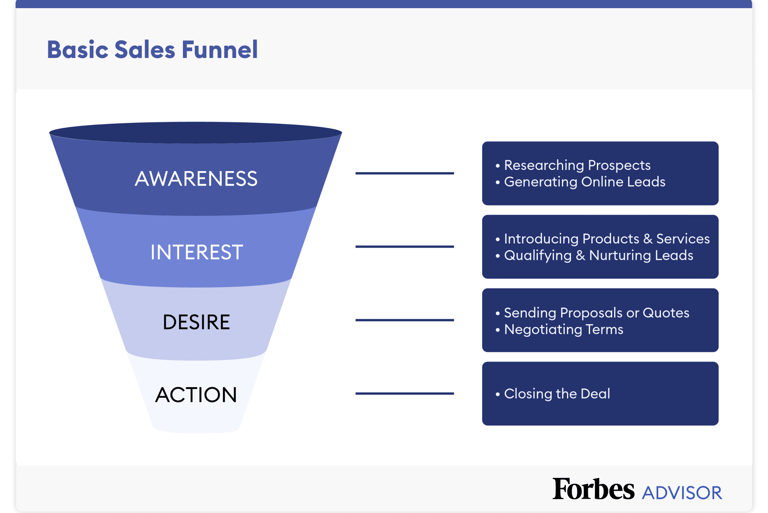 Basic Sales Funnel

AWARENESS

• Researching Prospects
• Generating Online Leads

INTEREST

• Introducing Products & Services
• Qualifying & Nurturing Leads

DESIRE

• Sending Proposals or Quotes
• Negotiating Terms

ACTION

• Closing the Deal

Forbes ADVISOR